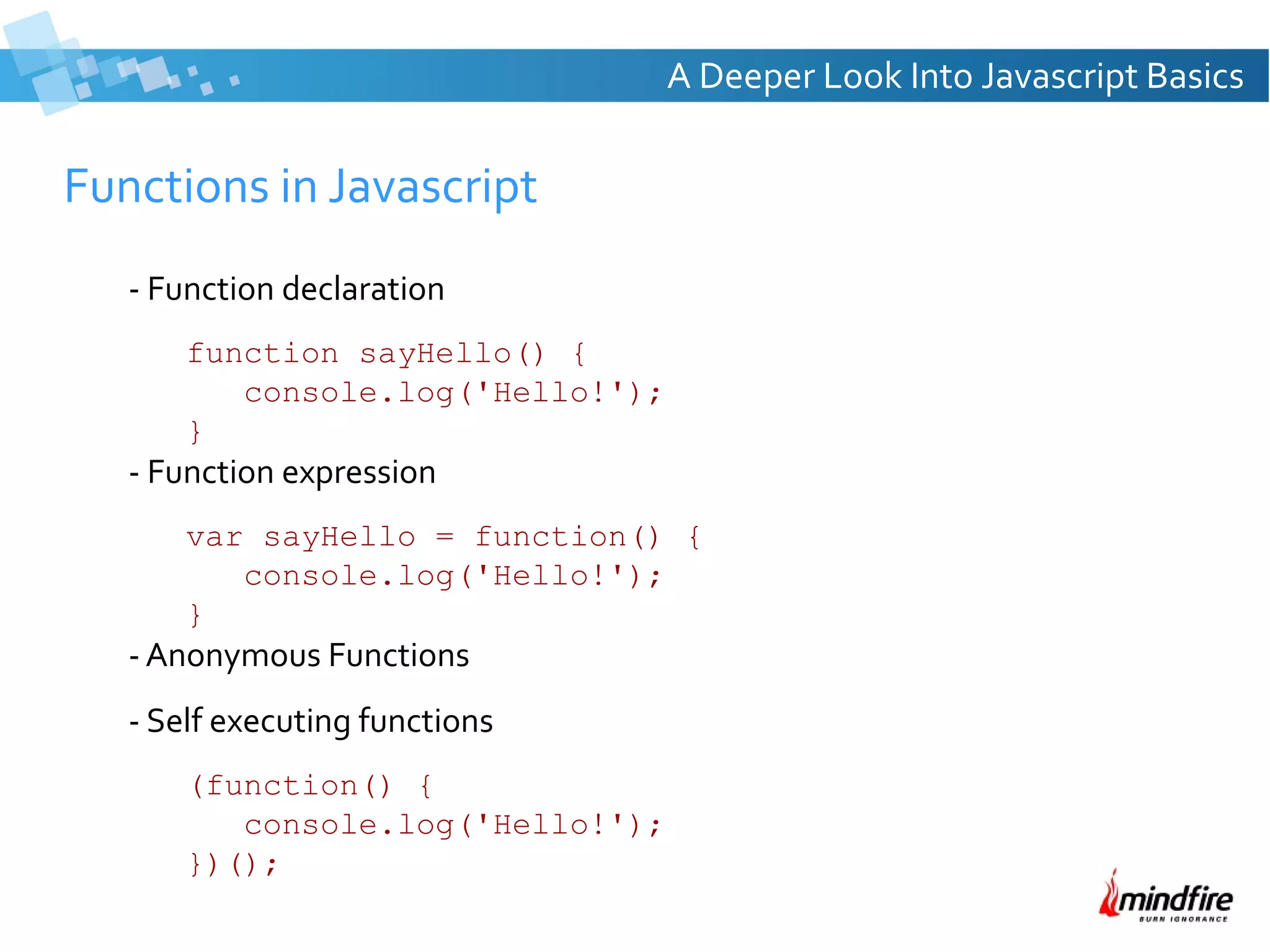 A Deeper Look Into Javascript Basics

Functions in Javascript

- Function declaration

function sayHello() {
    console.log('Hello!');
}

- Function expression

var sayHello = function() {
    console.log('Hello!');
}

- Anonymous Functions

- Self executing functions

(function() {
    console.log('Hello!');
})();

mindfire
BURN IGNORANCE